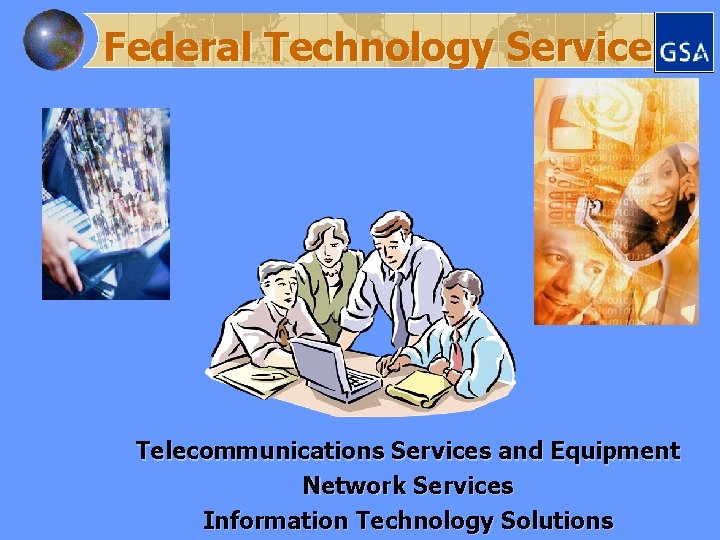 Federal Technology Service

GSA

Telecommunications Services and Equipment
Network Services
Information Technology Solutions